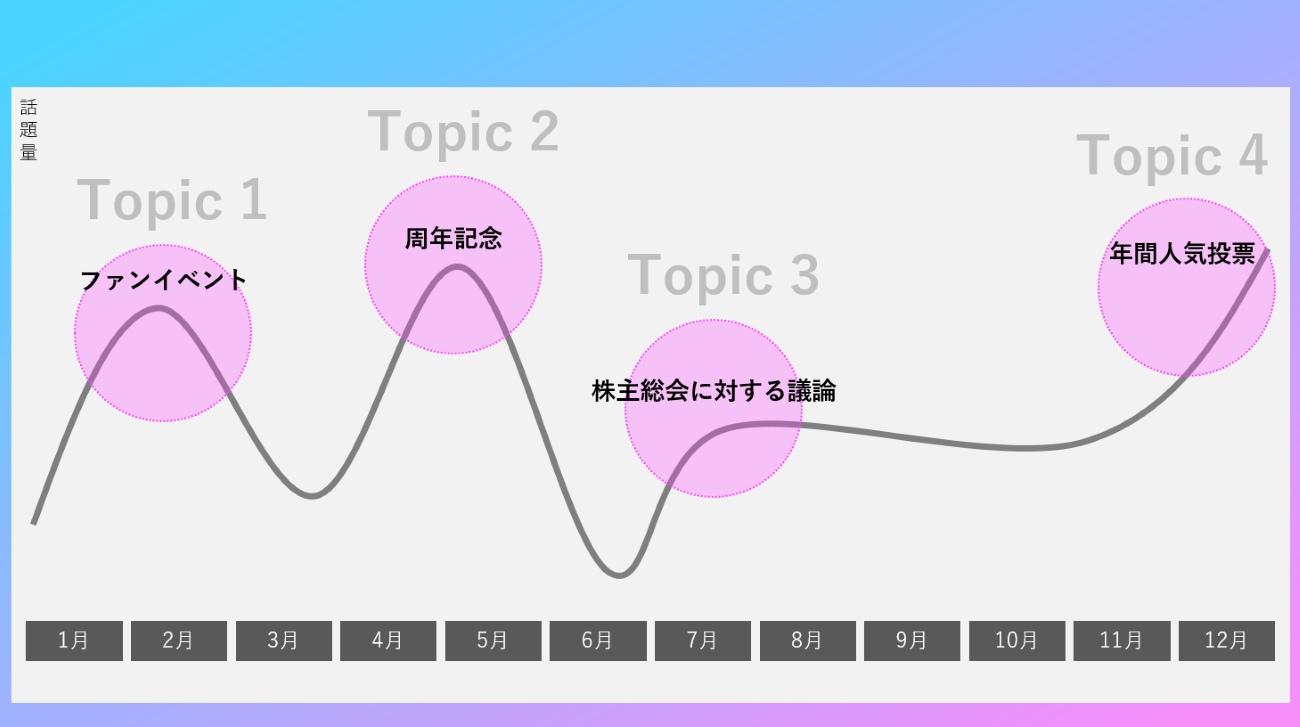 話題量

Topic 1
ファンイベント

Topic 2
周年記念

Topic 3
株主総会に対する議論

Topic 4
年間人気投票

1月
2月
3月
4月
5月
6月
7月
8月
9月
10月
11月
12月